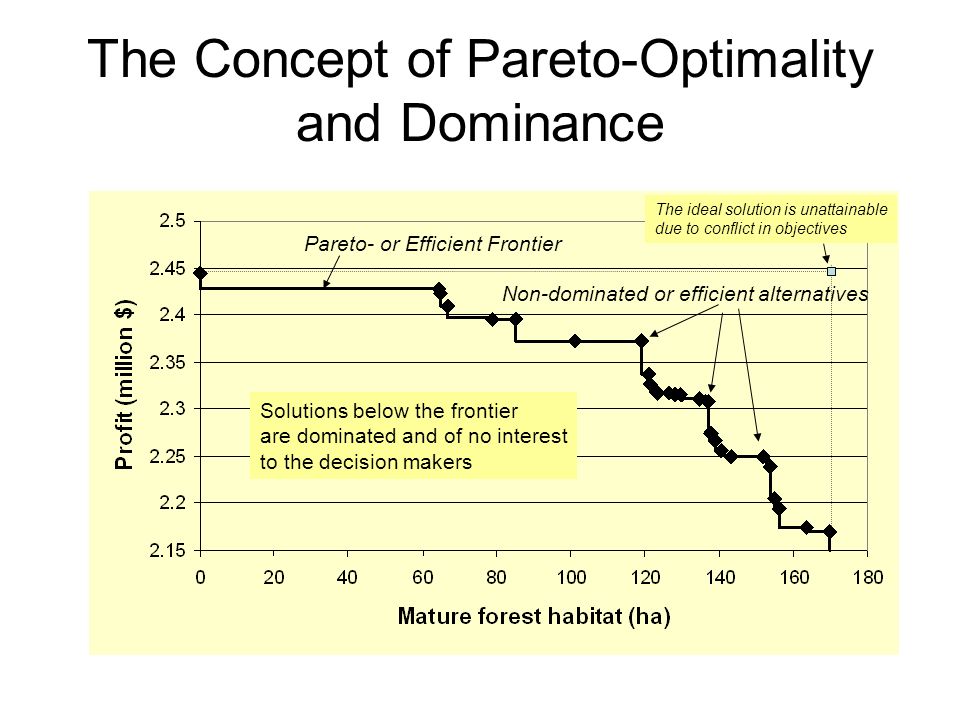 The Concept of Pareto-Optimality and Dominance

The ideal solution is unattainable due to conflict in objectives

Pareto- or Efficient Frontier

Non-dominated or efficient alternatives

Solutions below the frontier are dominated and of no interest to the decision makers

Profit (million $)

2.5
2.45
2.4
2.35
2.3
2.25
2.2
2.15

0 20 40 60 80 100 120 140 160 180

Mature forest habitat (ha)